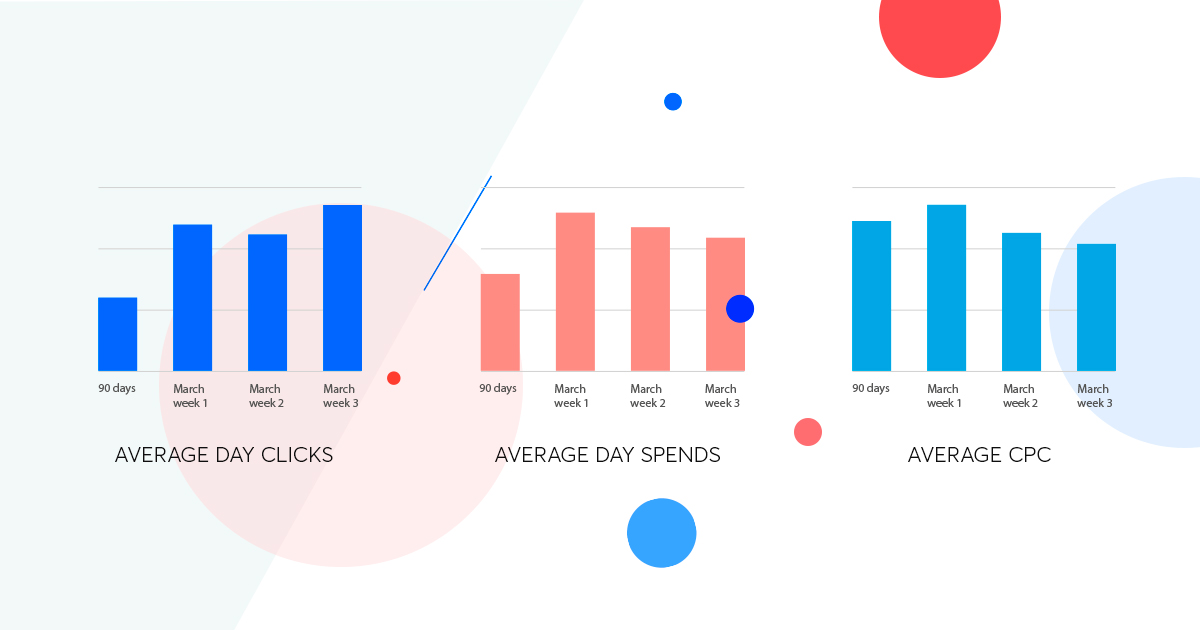 90 days
March week 1
March week 2
March week 3

AVERAGE DAY CLICKS

90 days
March week 1
March week 2
March week 3

AVERAGE DAY SPENDS

90 days
March week 1
March week 2
March week 3

AVERAGE CPC